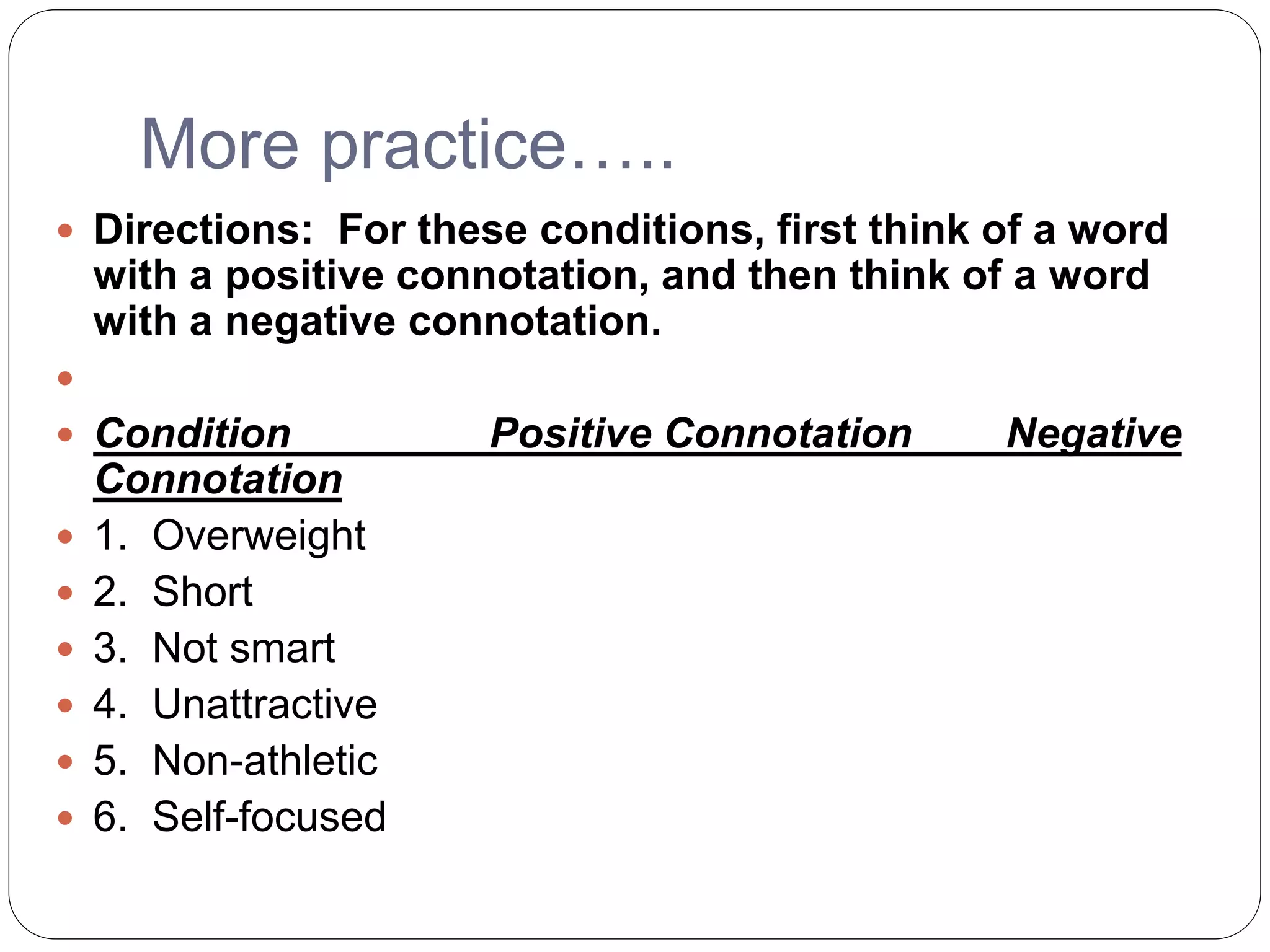 More practice…..

Directions: For these conditions, first think of a word with a positive connotation, and then think of a word with a negative connotation.

Condition Positive Connotation Negative Connotation

1. Overweight

2. Short

3. Not smart

4. Unattractive

5. Non-athletic

6. Self-focused